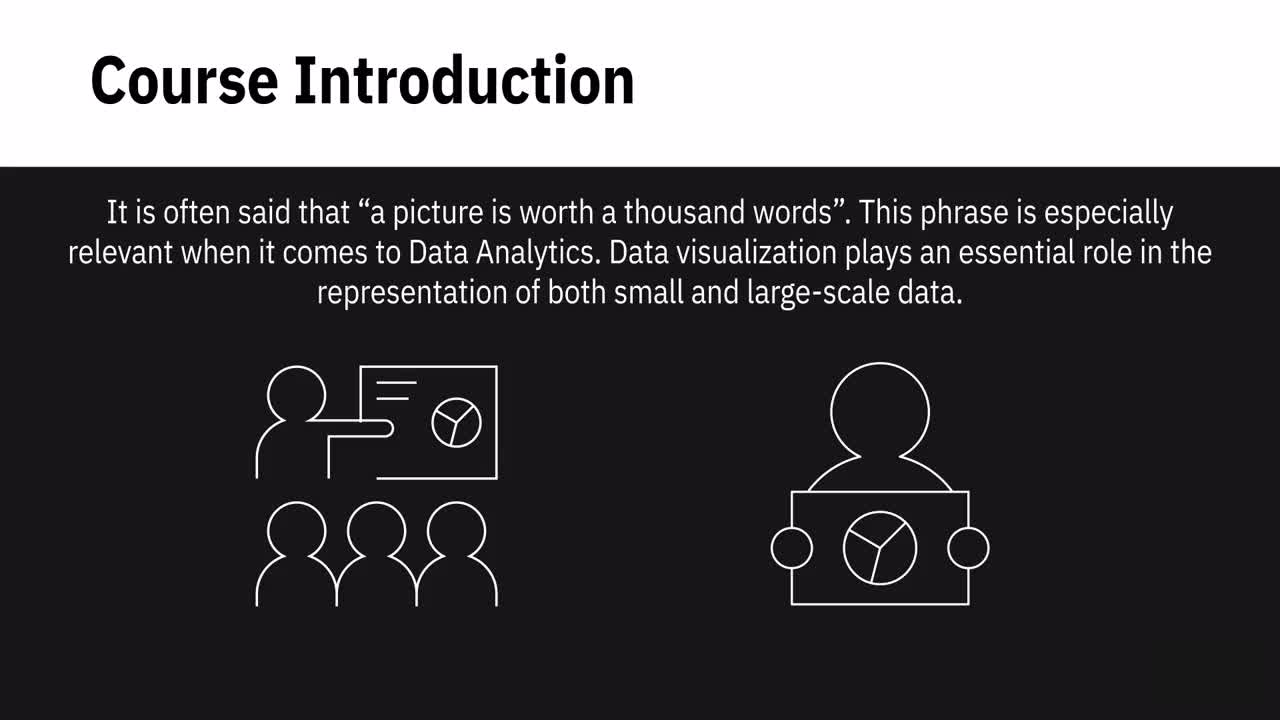 Course Introduction

It is often said that “a picture is worth a thousand words”. This phrase is especially relevant when it comes to Data Analytics. Data visualization plays an essential role in the representation of both small and large-scale data.